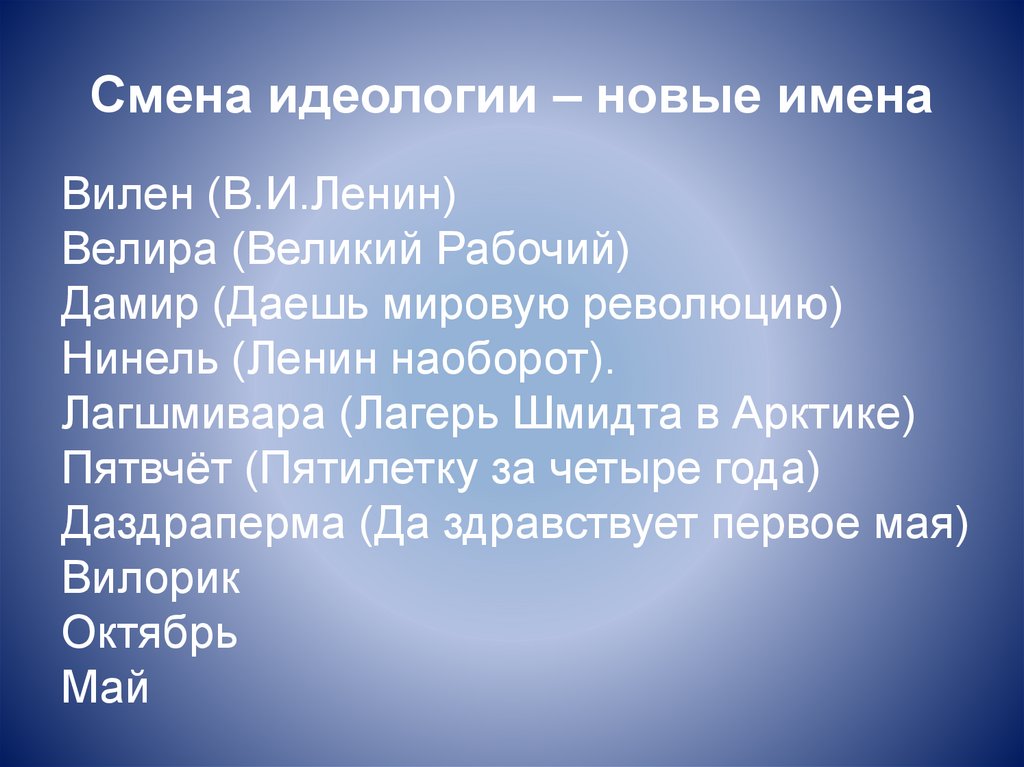 Смена идеологии – новые имена

Вилен (В.И.Ленин)
Велира (Великий Рабочий)
Дамир (Даешь мировую революцию)
Нинель (Ленин наоборот).
Лагшмивара (Лагерь Шмидта в Арктике)
Пятвчёт (Пятилетку за четыре года)
Даздраперма (Да здравствует первое мая)
Вилорик
Октябрь
Май